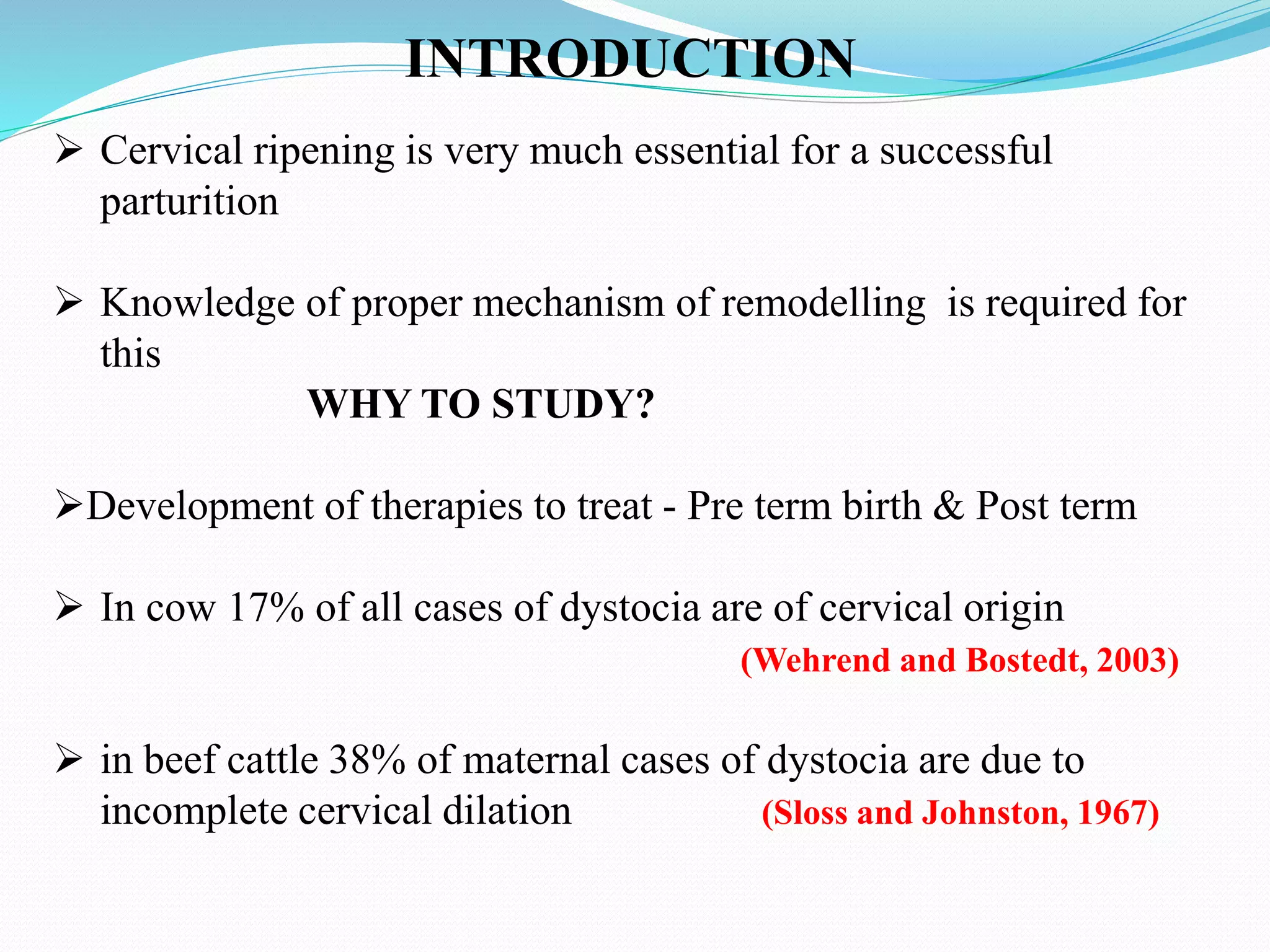 INTRODUCTION

➢ Cervical ripening is very much essential for a successful parturition

➢ Knowledge of proper mechanism of remodelling is required for this

WHY TO STUDY?

➢Development of therapies to treat - Pre term birth & Post term

➢ In cow 17% of all cases of dystocia are of cervical origin

(Wehrend and Bostedt, 2003)

➢ in beef cattle 38% of maternal cases of dystocia are due to incomplete cervical dilation (Sloss and Johnston, 1967)